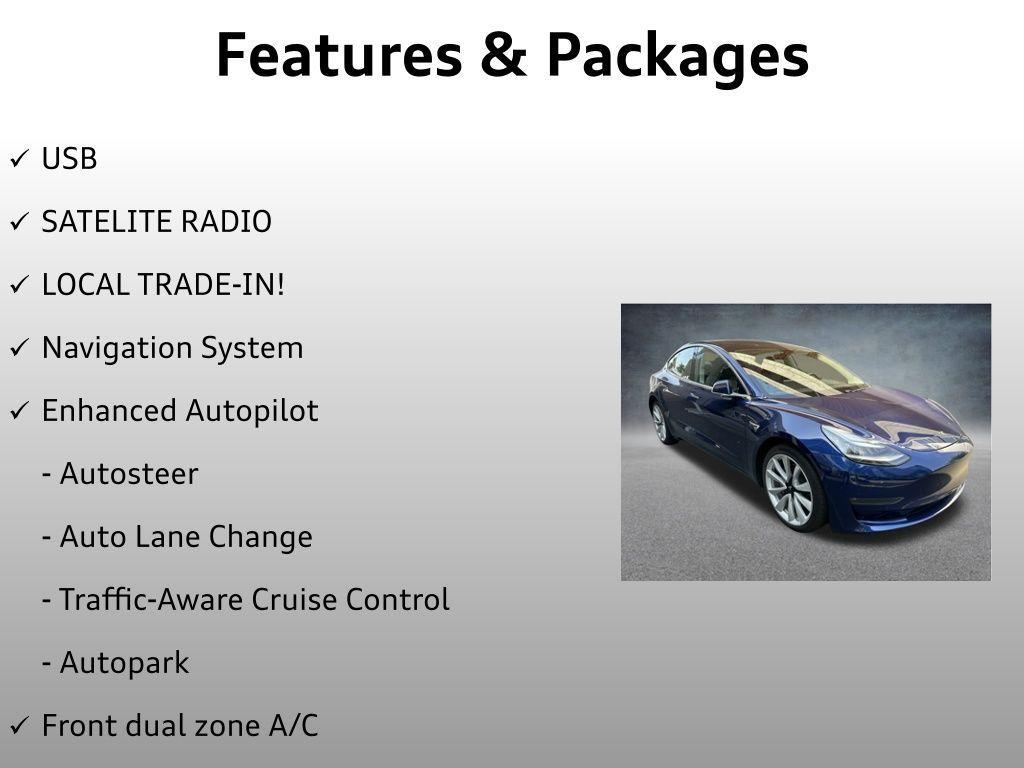 Features & Packages

✓ USB

✓ SATELITE RADIO

✓ LOCAL TRADE-IN!

✓ Navigation System

✓ Enhanced Autopilot

- Autosteer

- Auto Lane Change

- Traffic-Aware Cruise Control

- Autopark

✓ Front dual zone A/C